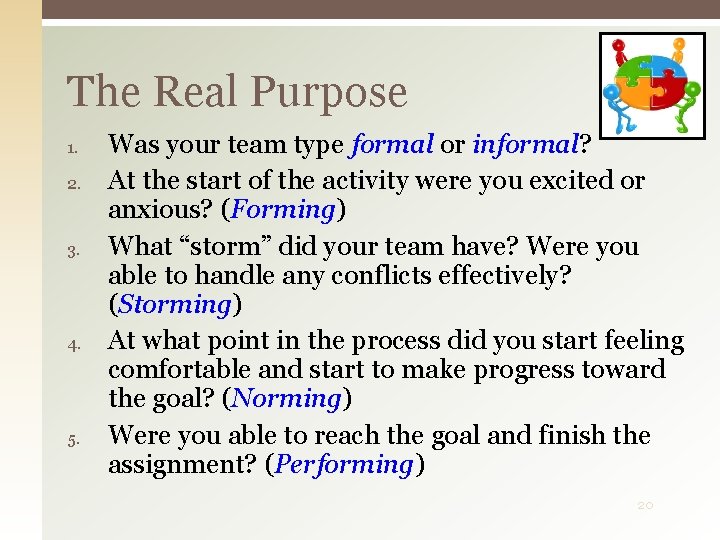 The Real Purpose

1. Was your team type formal or informal?
2. At the start of the activity were you excited or anxious? (Forming)
3. What “storm” did your team have? Were you able to handle any conflicts effectively? (Storming)
4. At what point in the process did you start feeling comfortable and start to make progress toward the goal? (Norming)
5. Were you able to reach the goal and finish the assignment? (Performing)

20